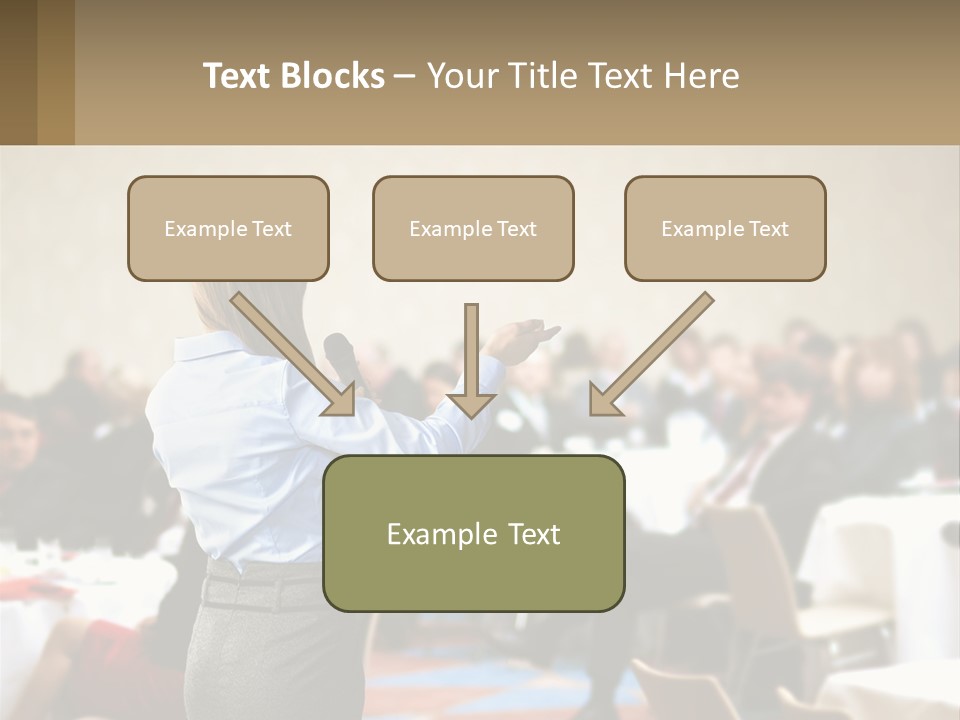 Text Blocks – Your Title Text Here

Example Text

Example Text

Example Text

Example Text